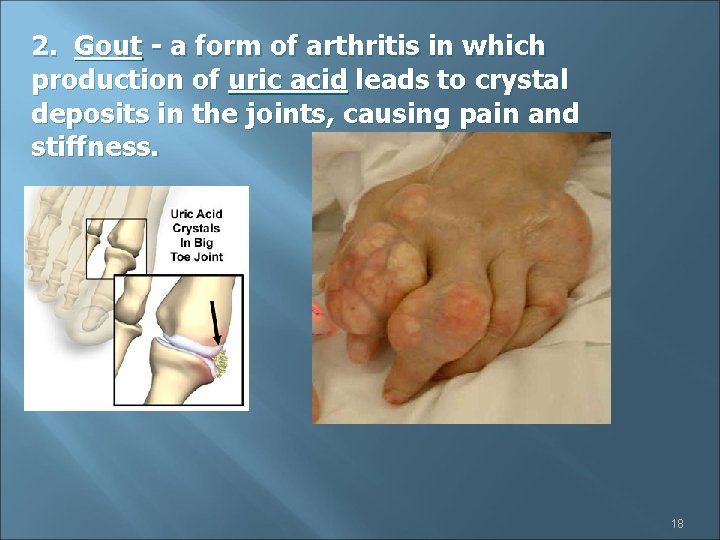 2. Gout - a form of arthritis in which production of uric acid leads to crystal deposits in the joints, causing pain and stiffness.

Uric Acid Crystals In Big Toe Joint

18